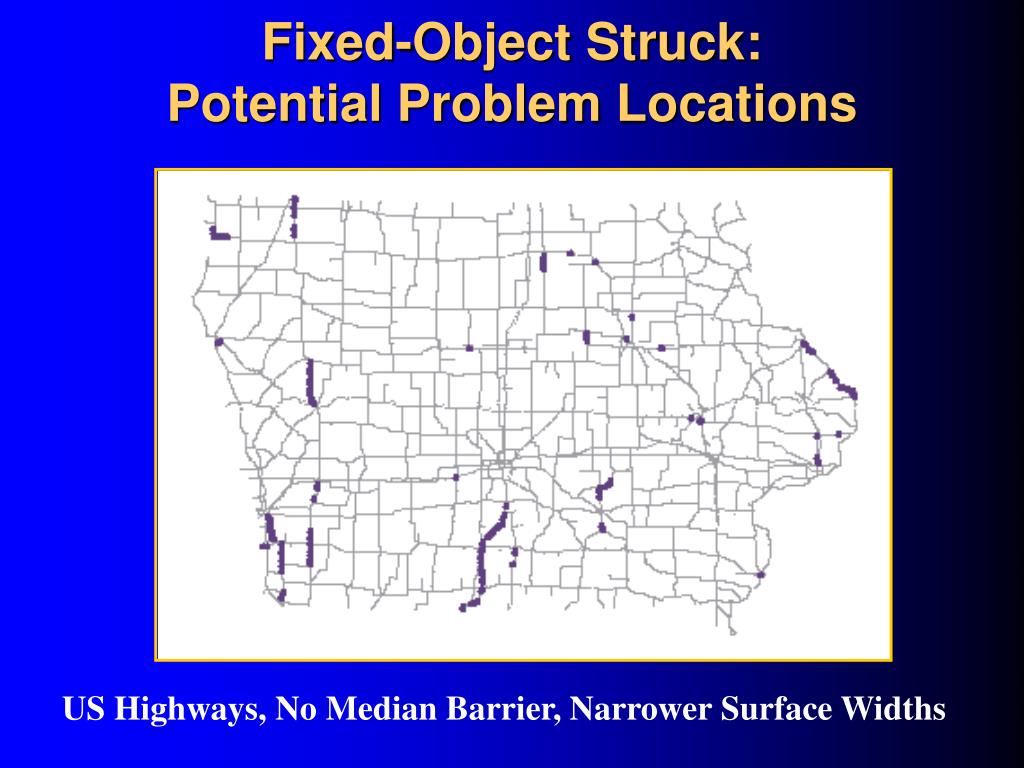 Fixed-Object Struck:
Potential Problem Locations

US Highways, No Median Barrier, Narrower Surface Widths